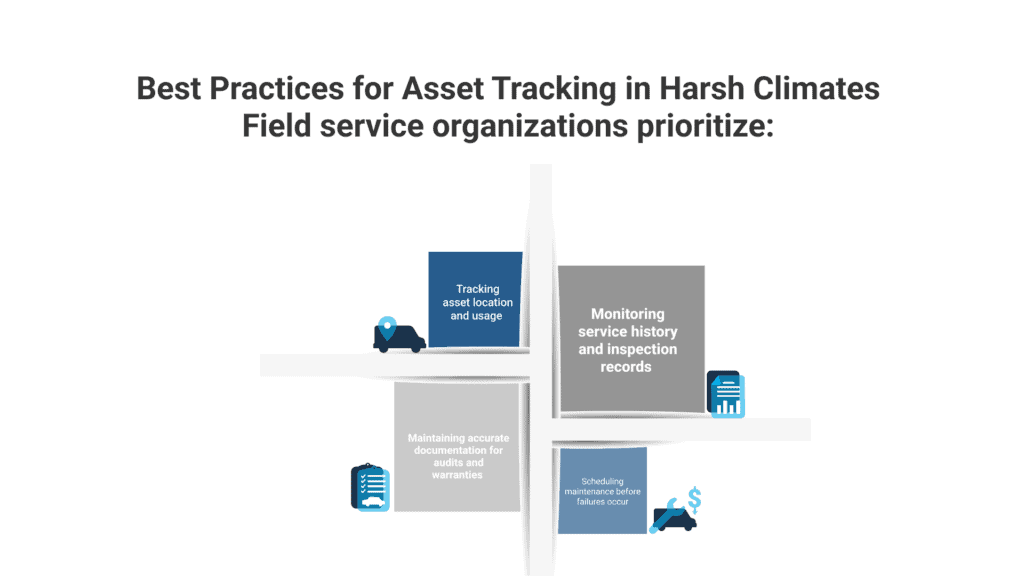 Best Practices for Asset Tracking in Harsh Climates
Field service organizations prioritize:

Tracking asset location and usage

Monitoring service history and inspection records

Maintaining accurate documentation for audits and warranties

Scheduling maintenance before failures occur